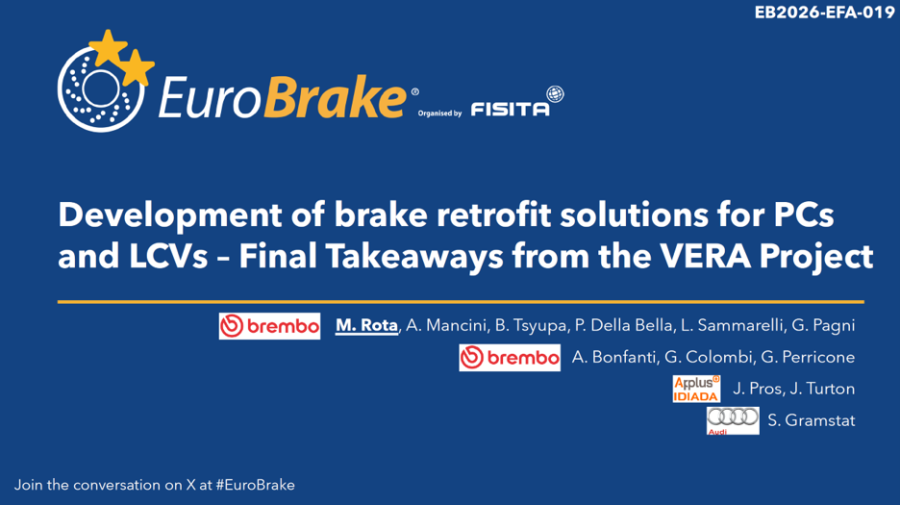 EB2026-EFA-019

EuroBrake®
Organised by FISITA

Development of brake retrofit solutions for PCs and LCVs – Final Takeaways from the VERA Project

brembo M. Rota, A. Mancini, B. Tsyupa, P. Della Bella, L. Sammarelli, G. Pagni

brembo A. Bonfanti, G. Colombi, G. Perricone

Applus IDIADA J. Pros, J. Turton

Audi S. Gramstat

Join the conversation on X at #EuroBrake